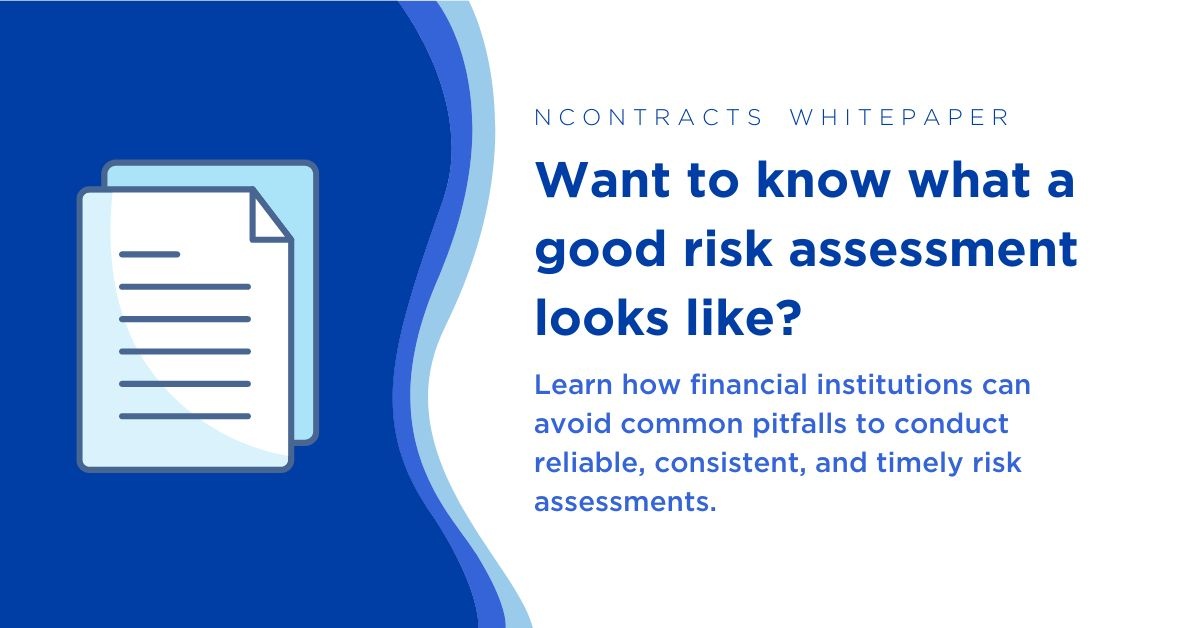 NCONTRACTS WHITEPAPER

Want to know what a good risk assessment looks like?

Learn how financial institutions can avoid common pitfalls to conduct reliable, consistent, and timely risk assessments.